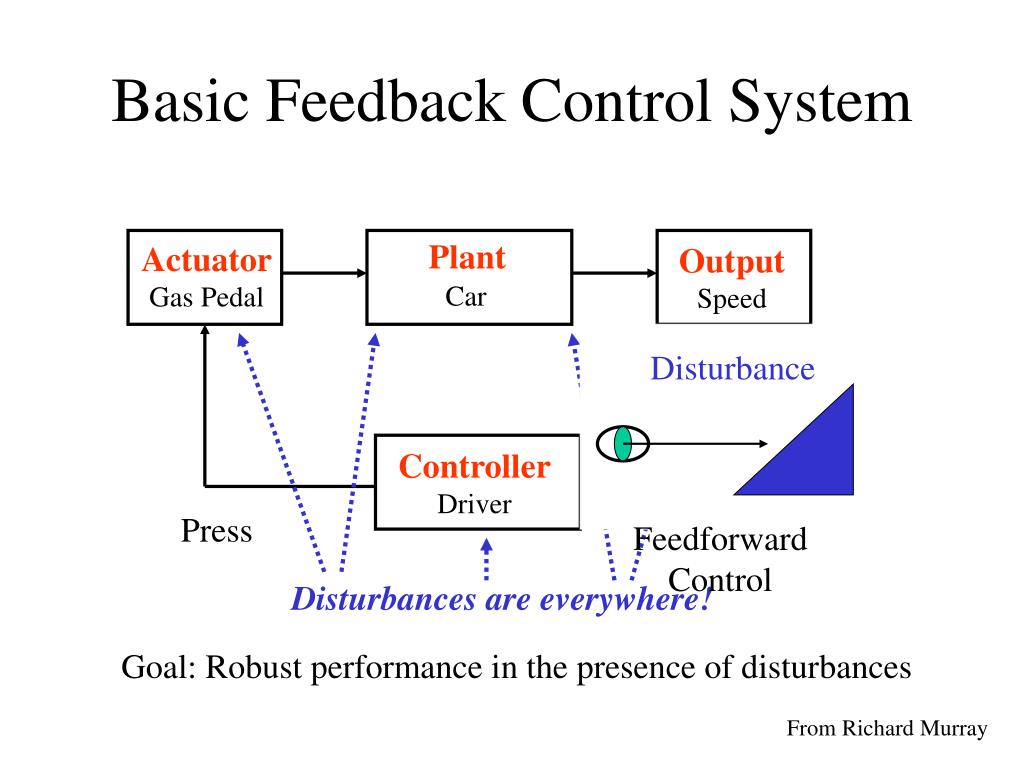 Basic Feedback Control System

Actuator
Gas Pedal

Plant
Car

Output
Speed

Disturbance

Controller
Driver

Press

Feedforward
Control

Disturbances are everywhere!

Goal: Robust performance in the presence of disturbances

From Richard Murray